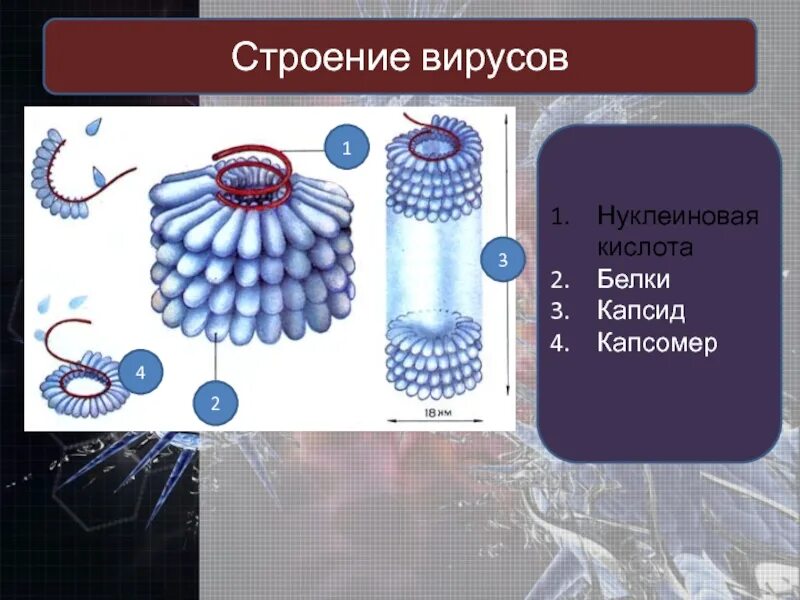 Строение вирусов

1

3

4

2

18 нм

1. Нуклеиновая кислота
2. Белки
3. Капсид
4. Капсомер